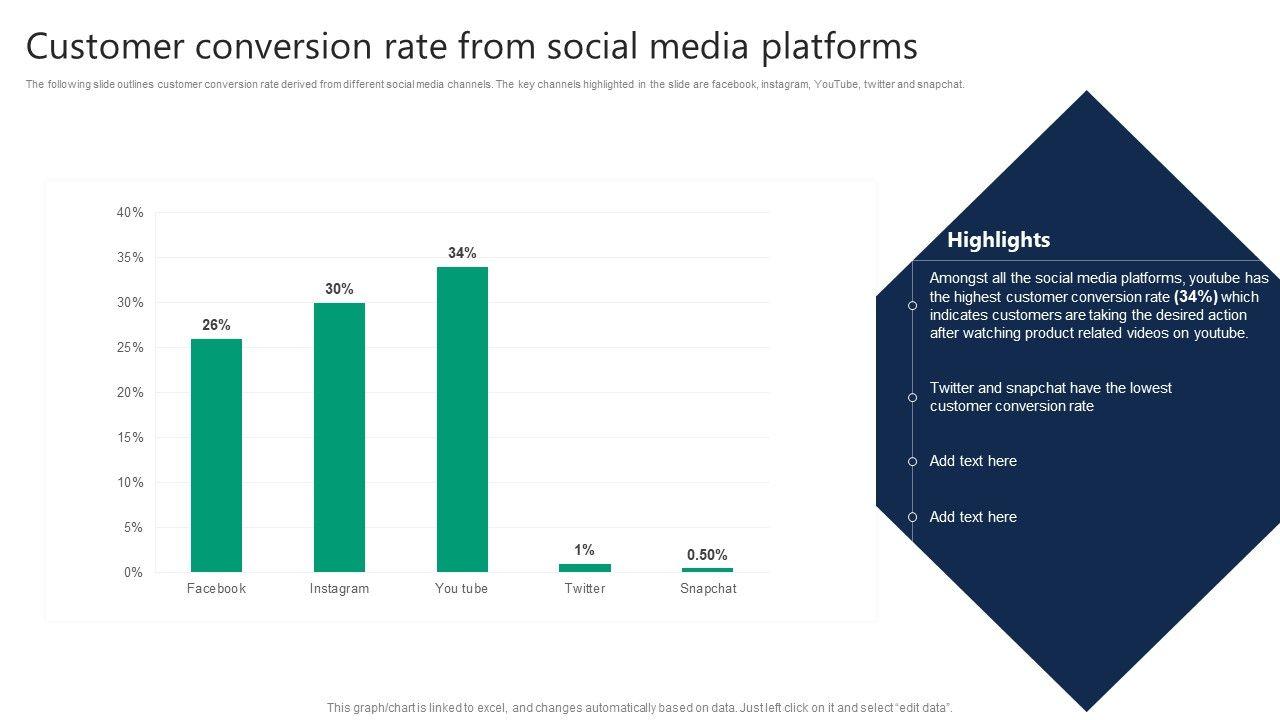 Customer conversion rate from social media platforms

The following slide outlines customer conversion rate derived from different social media channels. The key channels highlighted in the slide are facebook, instagram, YouTube, twitter and snapchat.

40%
35%
30%
25%
20%
15%
10%
5%
0%

26%
30%
34%
1%
0.50%

Facebook
Instagram
You tube
Twitter
Snapchat

Highlights

Amongst all the social media platforms, youtube has the highest customer conversion rate (34%) which indicates customers are taking the desired action after watching product related videos on youtube.

Twitter and snapchat have the lowest customer conversion rate

Add text here

Add text here

This graph/chart is linked to excel, and changes automatically based on data. Just left click on it and select "edit data".